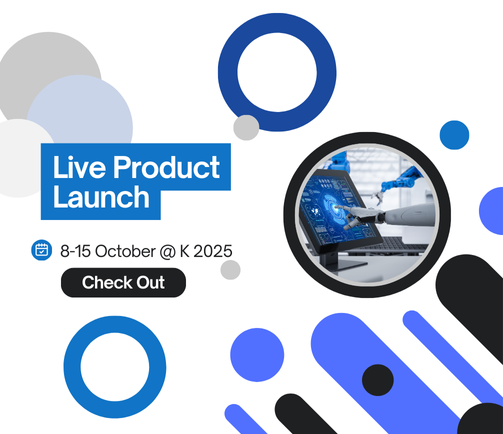 Live Product Launch

8-15 October @ K 2025

Check Out